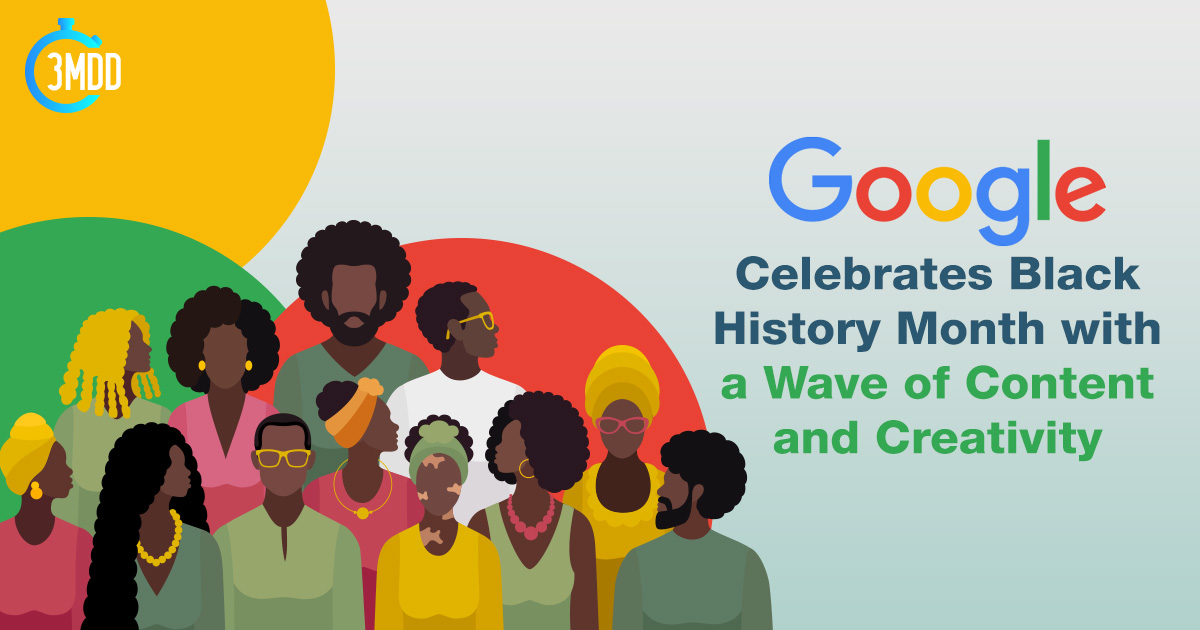 3MDD

Google
Celebrates Black History Month with a Wave of Content and Creativity